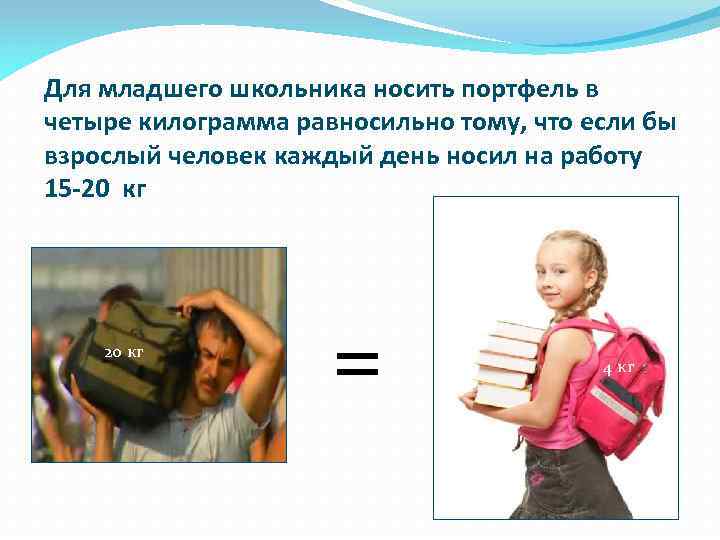 Для младшего школьника носить портфель в четыре килограмма равносильно тому, что если бы взрослый человек каждый день носил на работу 15-20 кг

20 кг

=

4 кг